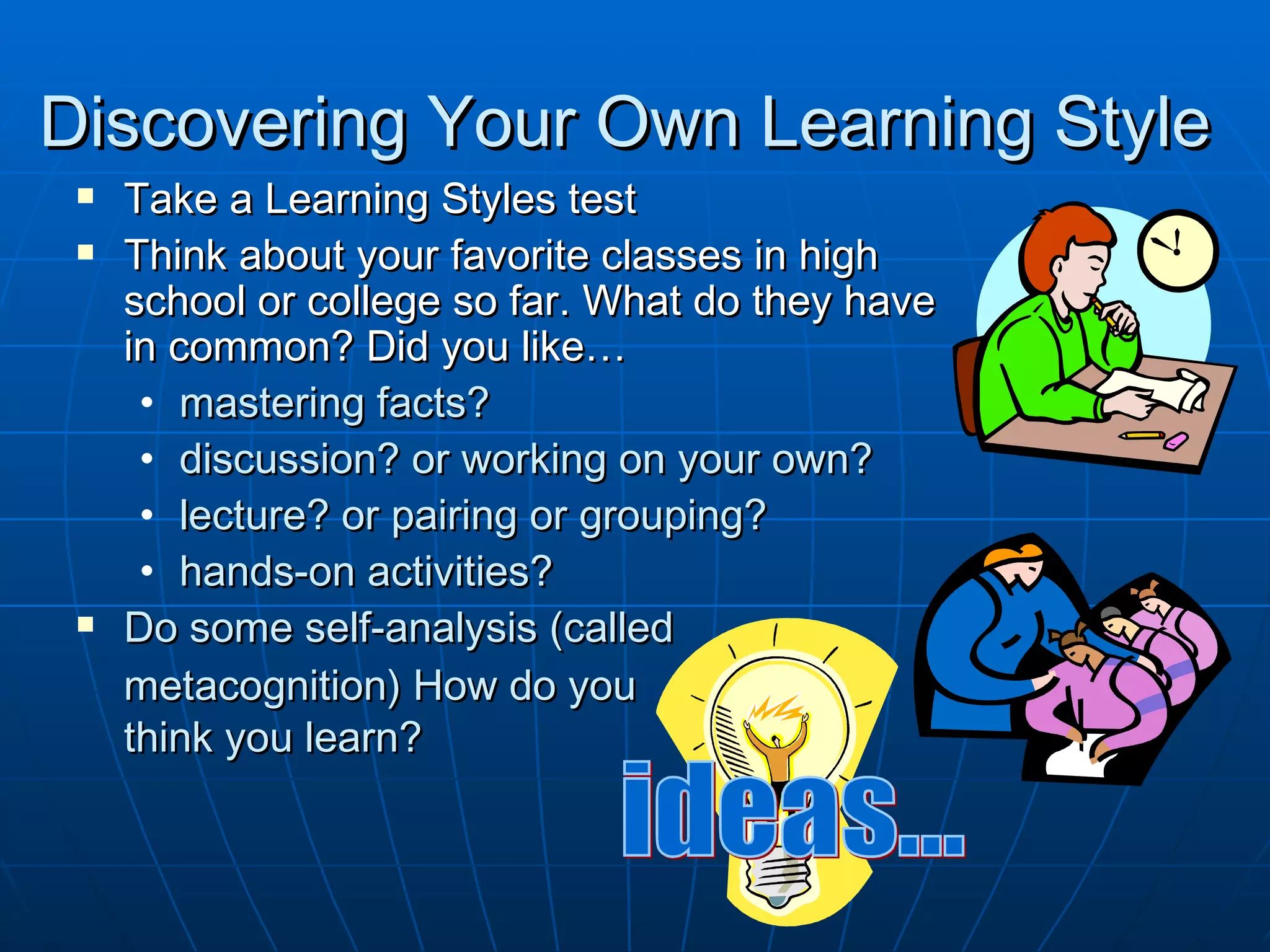 Discovering Your Own Learning Style

- Take a Learning Styles test
- Think about your favorite classes in high school or college so far. What do they have in common? Did you like…
  - mastering facts?
  - discussion? or working on your own?
  - lecture? or pairing or grouping?
  - hands-on activities?
- Do some self-analysis (called metacognition) How do you think you learn?

ideas...